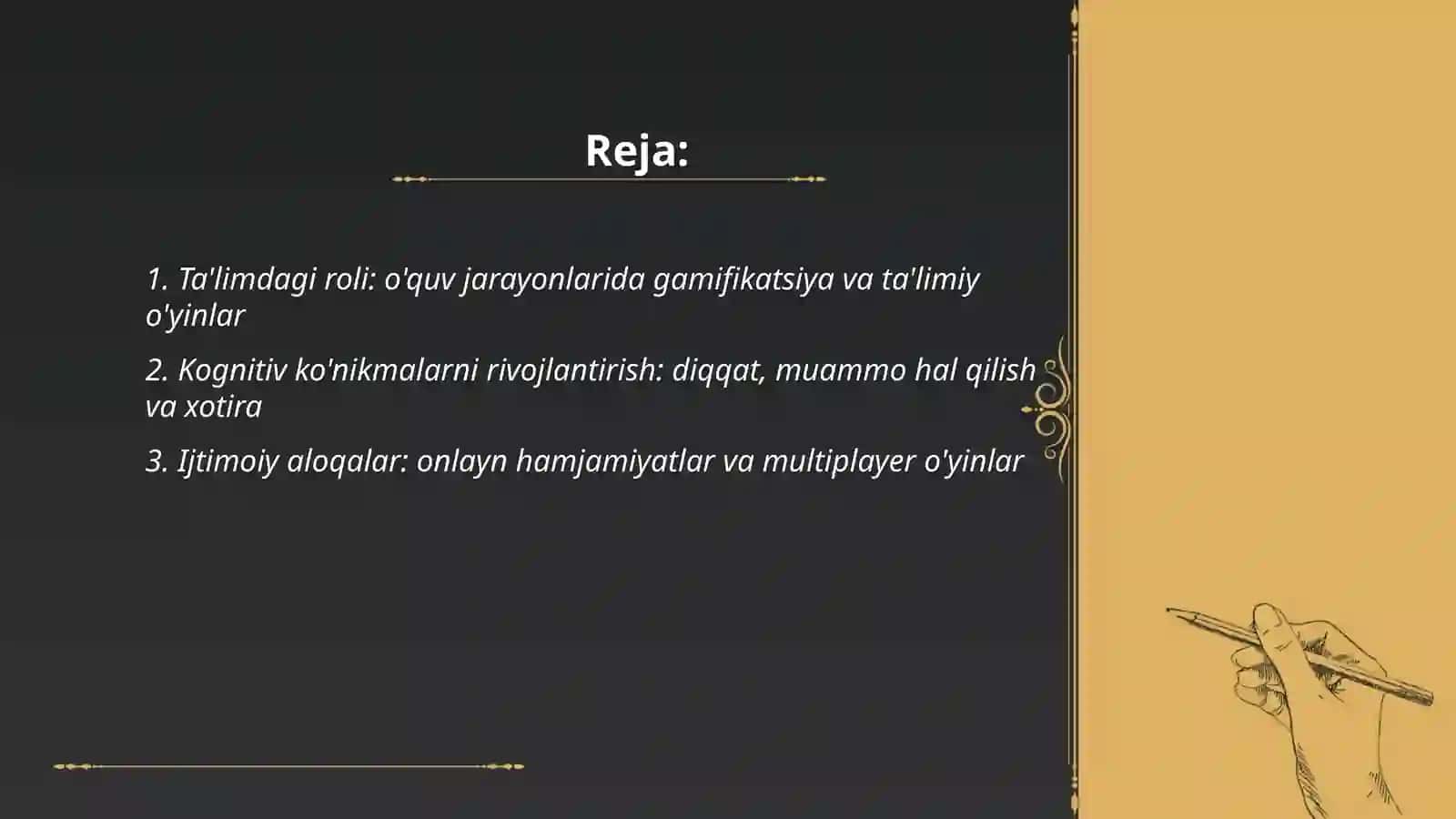 Reja:

1. Ta'limdagi roli: o'quv jarayonlarida gamifikatsiya va ta'limiy o'yinlar

2. Kognitiv ko'nikmalarni rivojlantirish: diqqat, muammo hal qilish va xotira

3. Ijtimoiy aloqalar: onlayn hamjamiyatlar va multiplayer o'yinlar